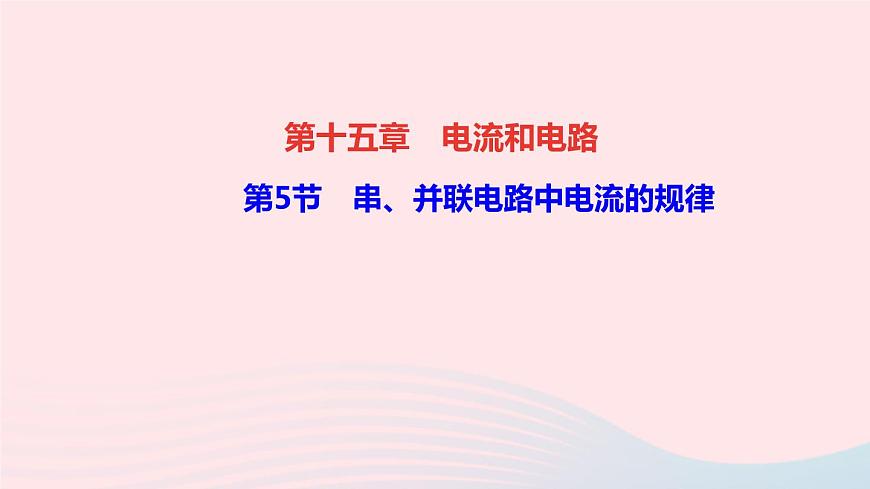 第十五章　电流和电路

第5节　串、并联电路中电流的规律